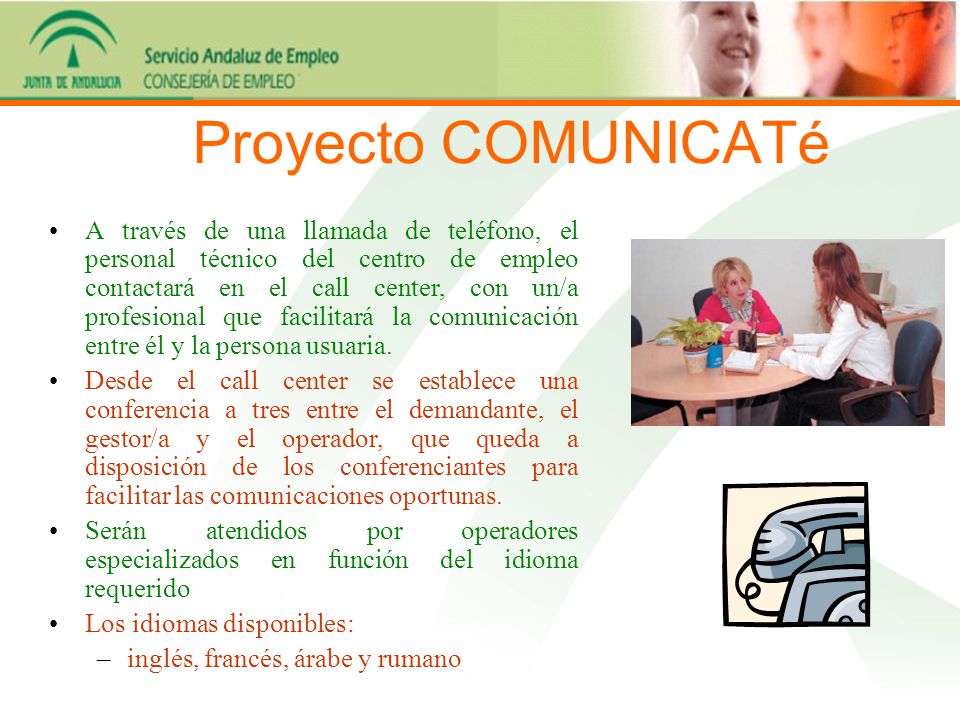 JUNTA DE ANDALUCIA

Servicio Andaluz de Empleo
CONSEJERÍA DE EMPLEO

Proyecto COMUNICATé

• A través de una llamada de teléfono, el personal técnico del centro de empleo contactará en el call center, con un/a profesional que facilitará la comunicación entre él y la persona usuaria.

• Desde el call center se establece una conferencia a tres entre el demandante, el gestor/a y el operador, que queda a disposición de los conferenciantes para facilitar las comunicaciones oportunas.

• Serán atendidos por operadores especializados en función del idioma requerido

• Los idiomas disponibles:
– inglés, francés, árabe y rumano